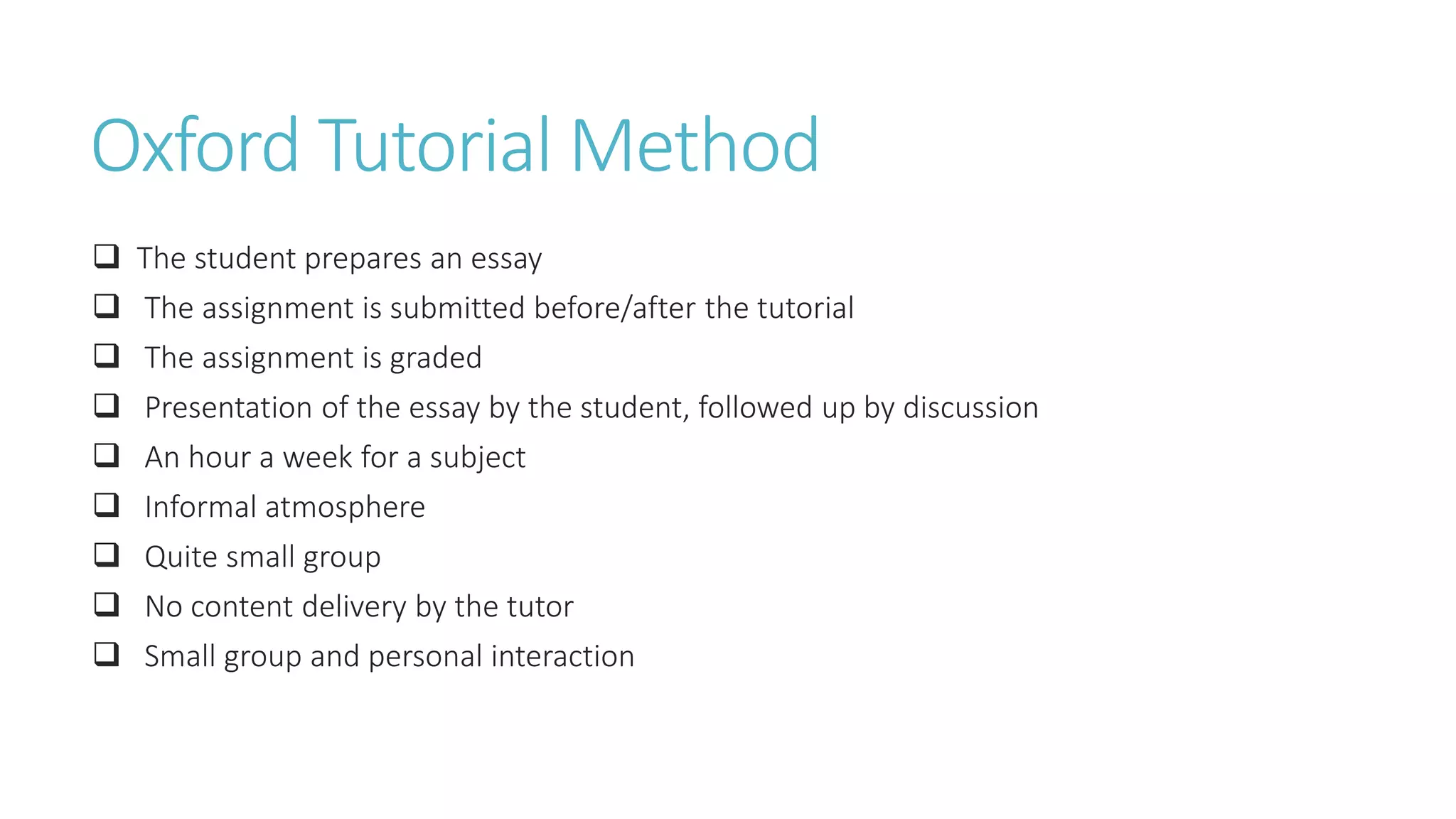 Oxford Tutorial Method

❑ The student prepares an essay
❑ The assignment is submitted before/after the tutorial
❑ The assignment is graded
❑ Presentation of the essay by the student, followed up by discussion
❑ An hour a week for a subject
❑ Informal atmosphere
❑ Quite small group
❑ No content delivery by the tutor
❑ Small group and personal interaction